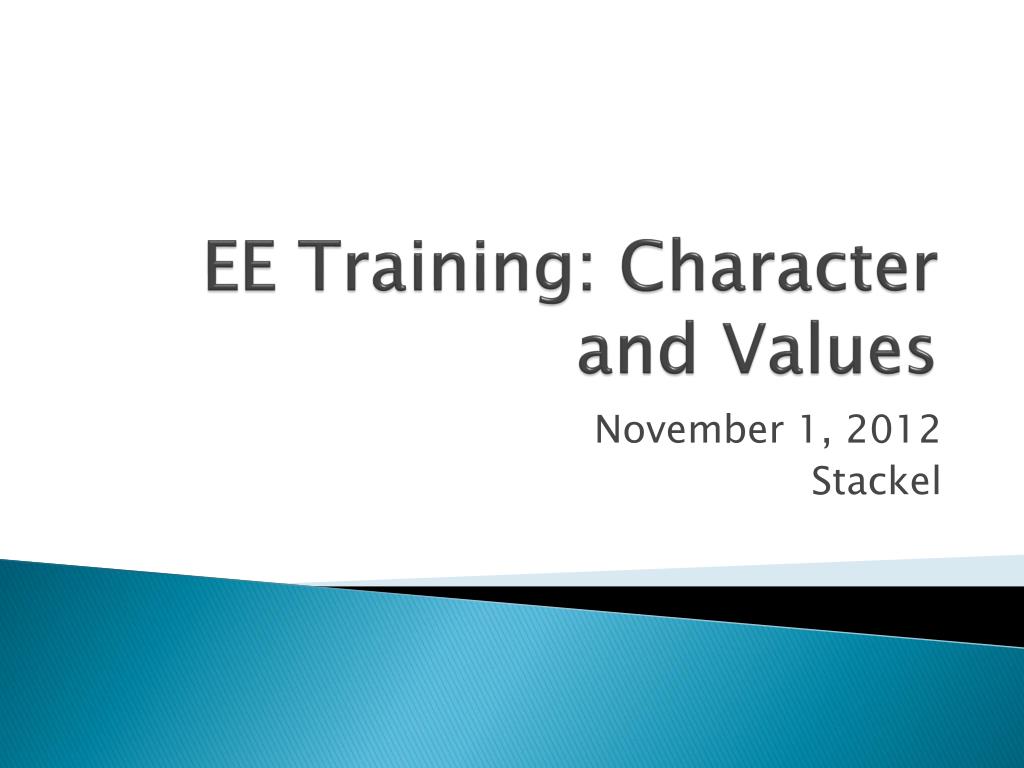 EE Training: Character and Values

November 1, 2012
Stackel